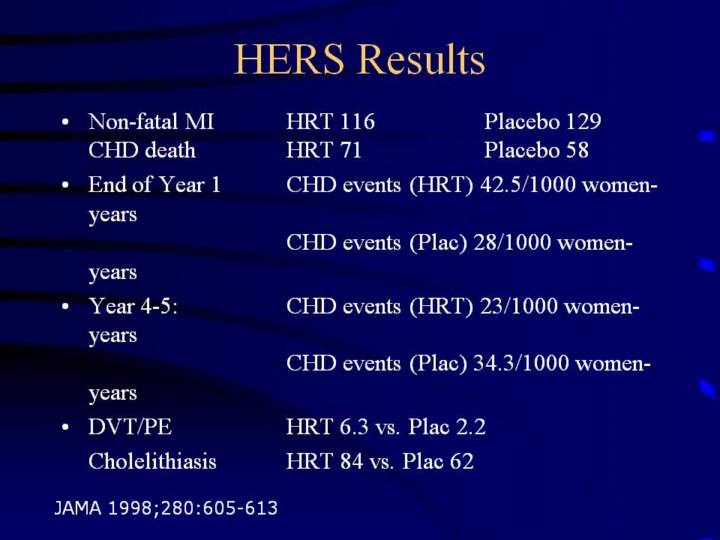 HERS Results

• Non-fatal MI HRT 116 Placebo 129
CHD death HRT 71 Placebo 58

• End of Year 1 CHD events (HRT) 42.5/1000 women-years
CHD events (Plac) 28/1000 women-years

• Year 4-5: CHD events (HRT) 23/1000 women-years
CHD events (Plac) 34.3/1000 women-years

• DVT/PE HRT 6.3 vs. Plac 2.2
Cholelithiasis HRT 84 vs. Plac 62

JAMA 1998;280:605-613